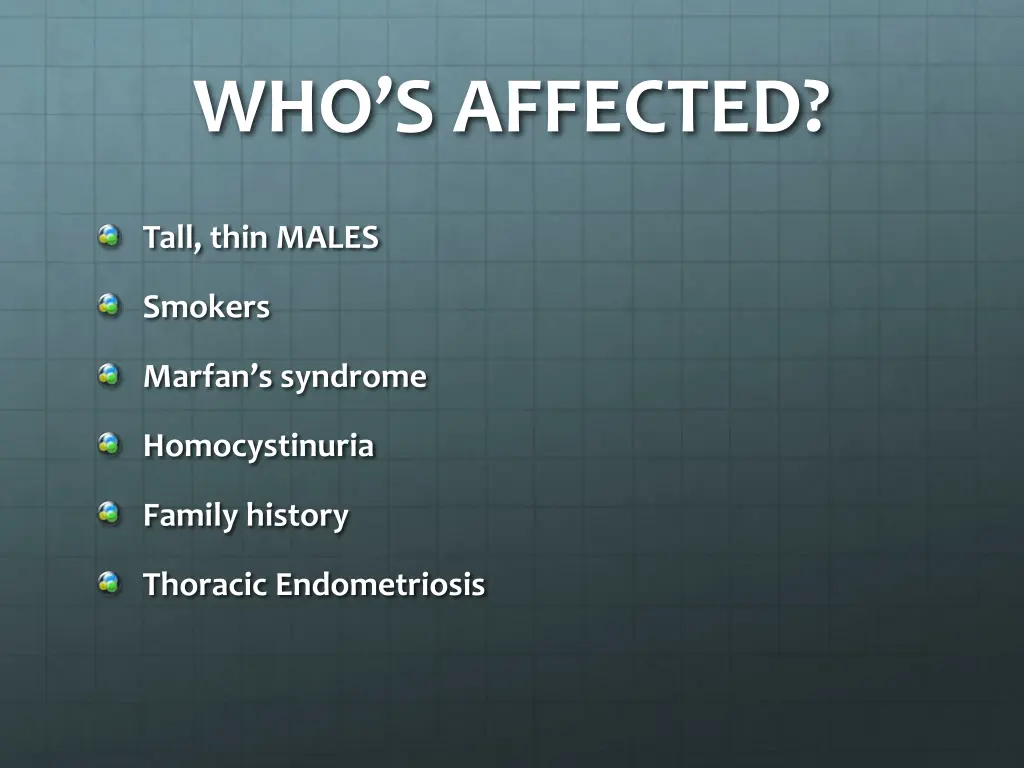 WHO’S AFFECTED?

Tall, thin MALES

Smokers

Marfan’s syndrome

Homocystinuria

Family history

Thoracic Endometriosis